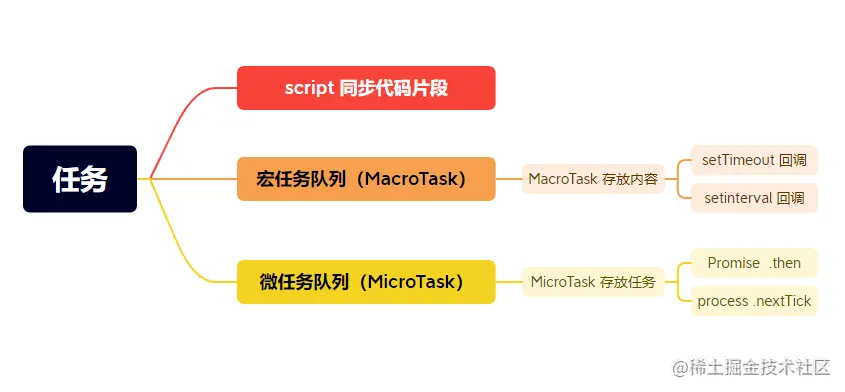 任务

script 同步代码片段

宏任务队列（MacroTask）

MacroTask 存放内容

setTimeout 回调

setinterval 回调

微任务队列（MicroTask）

MicroTask 存放任务

Promise .then

process .nextTick

@稀土掘金技术社区